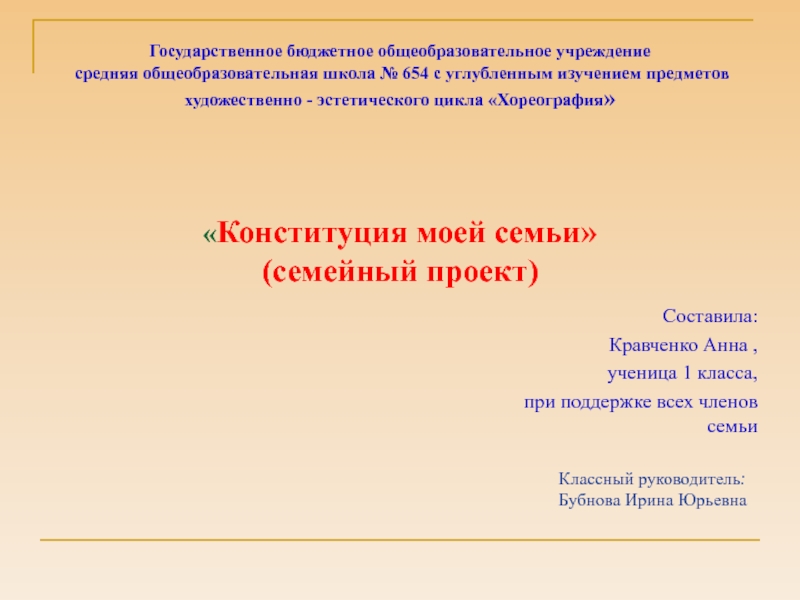 Государственное бюджетное общеобразовательное учреждение
средняя общеобразовательная школа № 654 с углубленным изучением предметов художественно - эстетического цикла «Хореография»

«Конституция моей семьи»
(семейный проект)

Составила:
Кравченко Анна ,
ученица 1 класса,
при поддержке всех членов семьи

Классный руководитель:
Бубнова Ирина Юрьевна